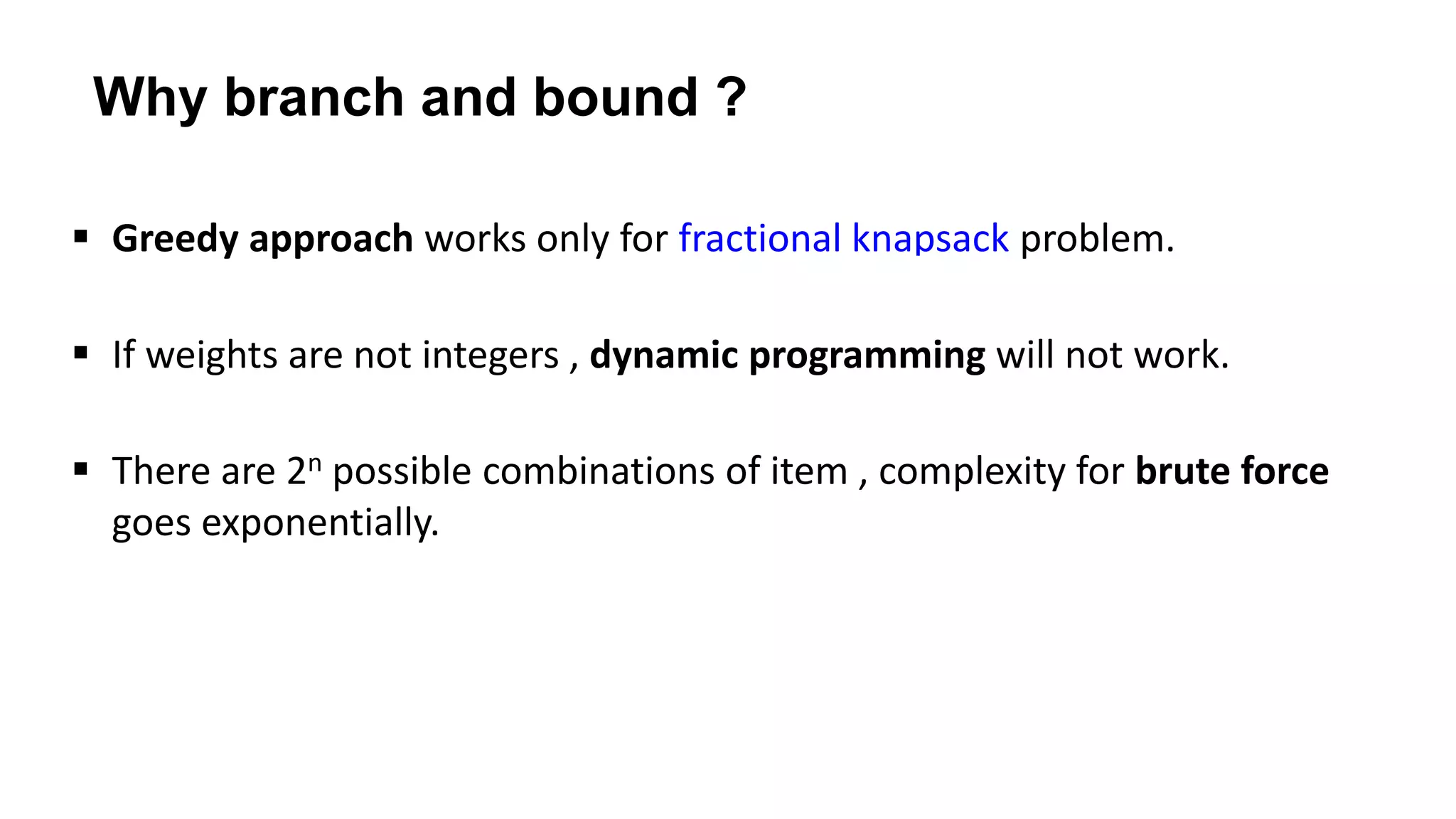 Why branch and bound ?

▪ Greedy approach works only for fractional knapsack problem.

▪ If weights are not integers , dynamic programming will not work.

▪ There are $2^n$ possible combinations of item , complexity for brute force goes exponentially.